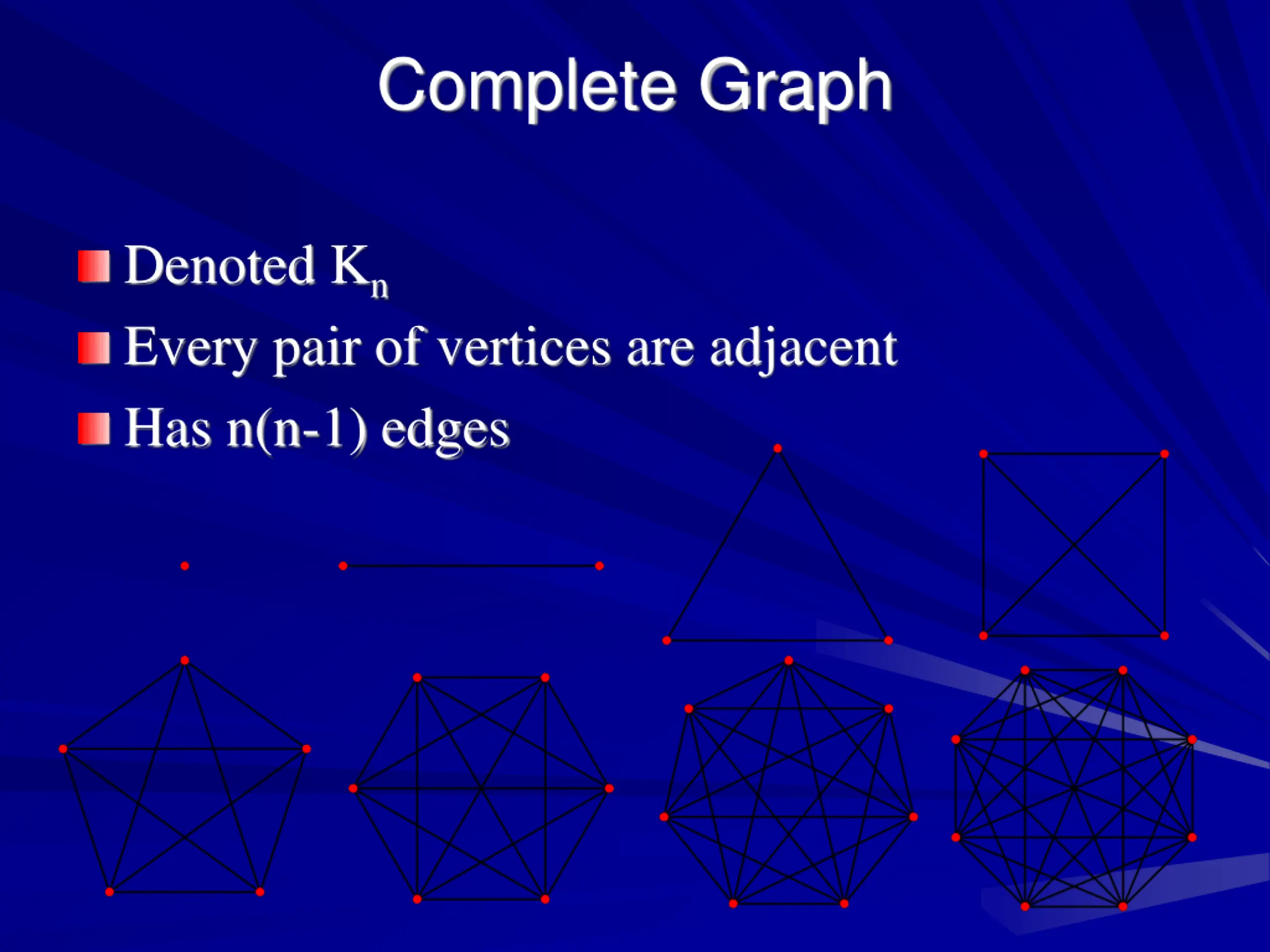 Complete Graph

Denoted $K_n$

Every pair of vertices are adjacent

Has n(n-1) edges